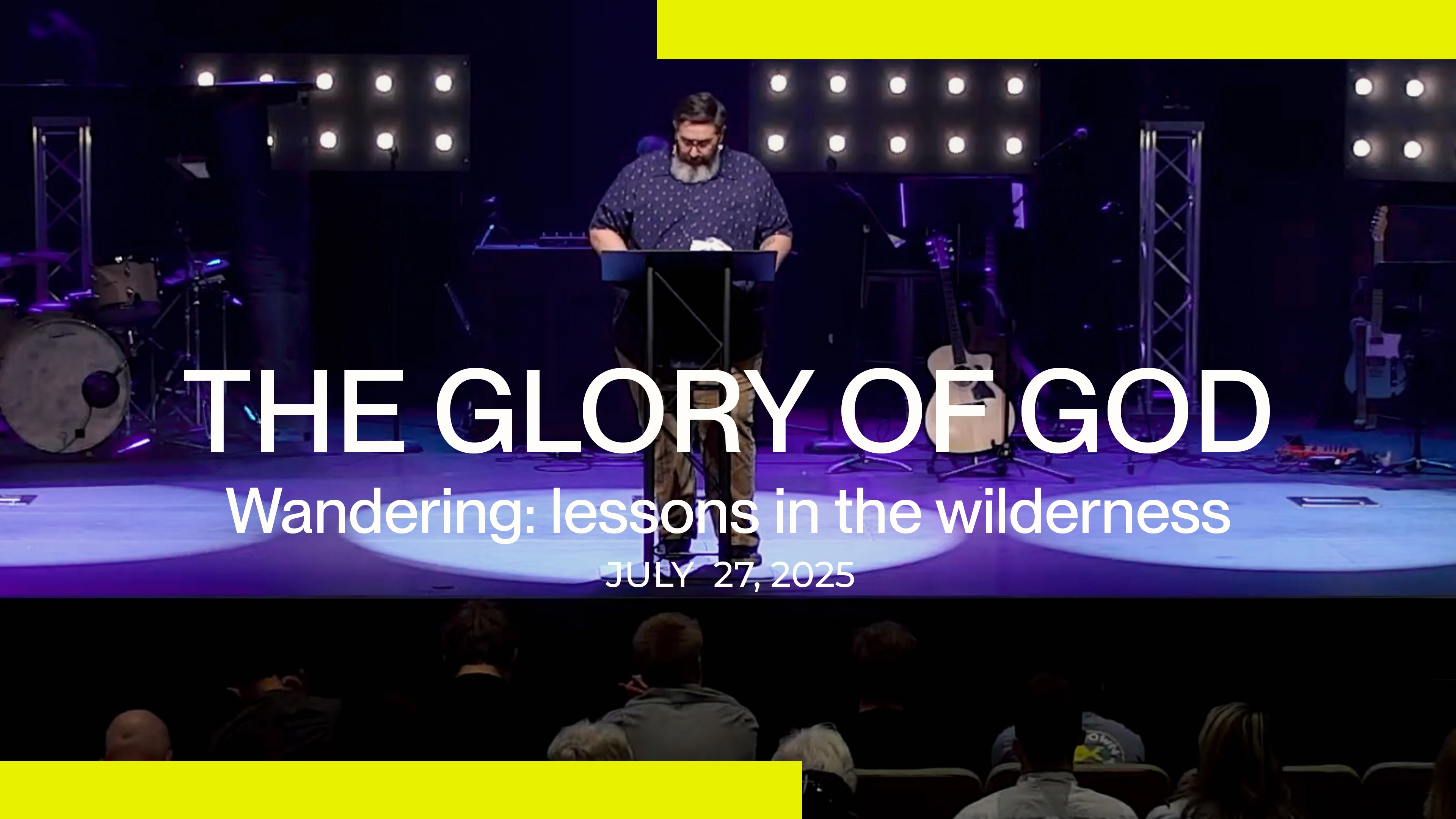 THE GLORY OF GOD

Wandering: lessons in the wilderness

JULY 27, 2025